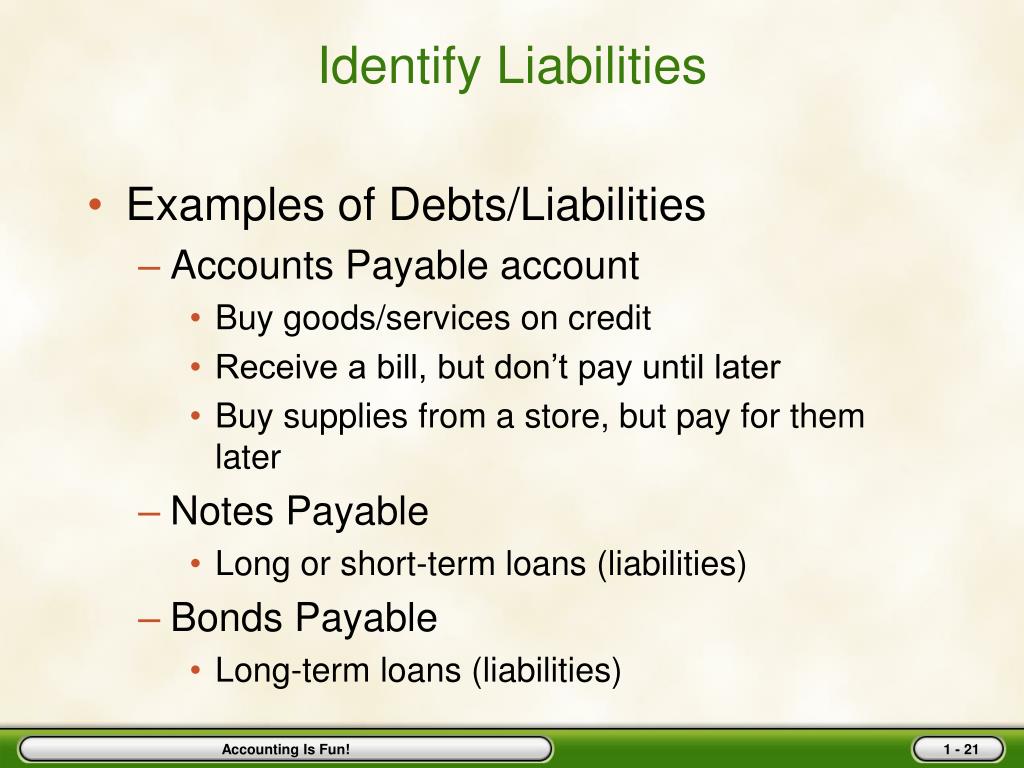 Identify Liabilities

• Examples of Debts/Liabilities
– Accounts Payable account
• Buy goods/services on credit
• Receive a bill, but don’t pay until later
• Buy supplies from a store, but pay for them later
– Notes Payable
• Long or short-term loans (liabilities)
– Bonds Payable
• Long-term loans (liabilities)

Accounting Is Fun!

1 - 21